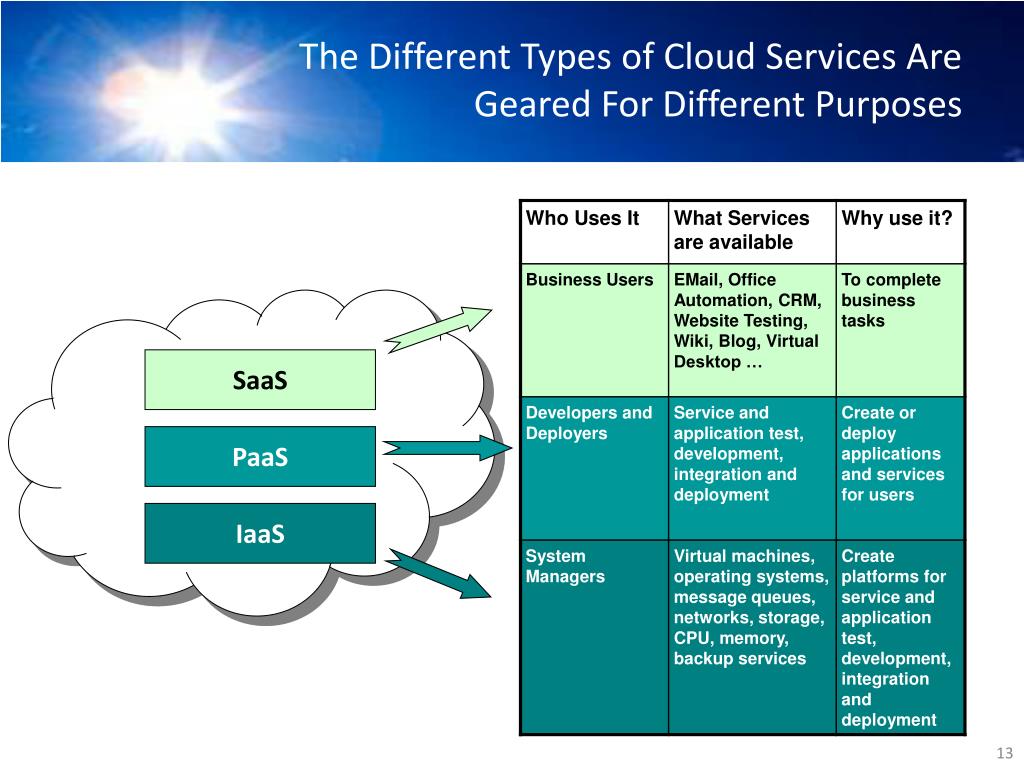 The Different Types of Cloud Services Are Geared For Different Purposes

SaaS

PaaS

IaaS

| Who Uses It | What Services are available | Why use it? |
|---|---|---|
| Business Users | EMail, Office Automation, CRM, Website Testing, Wiki, Blog, Virtual Desktop … | To complete business tasks |
| Developers and Deployers | Service and application test, development, integration and deployment | Create or deploy applications and services for users |
| System Managers | Virtual machines, operating systems, message queues, networks, storage, CPU, memory, backup services | Create platforms for service and application test, development, integration and deployment |

13